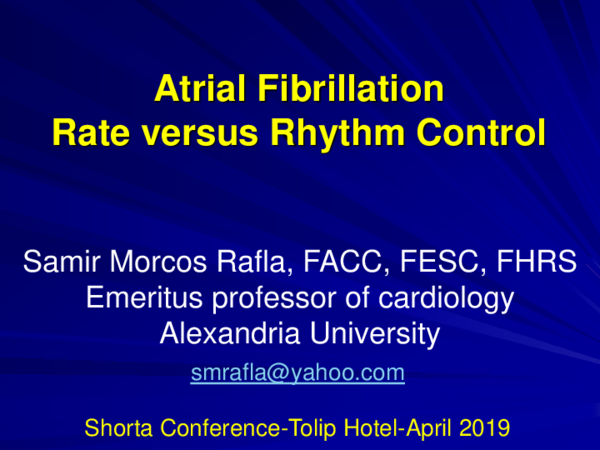 Atrial Fibrillation
Rate versus Rhythm Control

Samir Morcos Rafla, FACC, FESC, FHRS
Emeritus professor of cardiology
Alexandria University
smrafla@yahoo.com

Shorta Conference-Tolip Hotel-April 2019